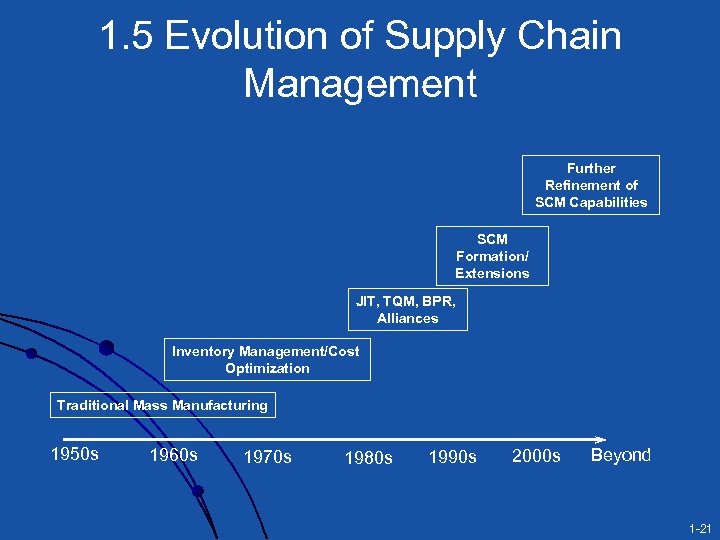 1.5 Evolution of Supply Chain Management

Further Refinement of SCM Capabilities

SCM Formation/ Extensions

JIT, TQM, BPR, Alliances

Inventory Management/Cost Optimization

Traditional Mass Manufacturing

1950s 1960s 1970s 1980s 1990s 2000s Beyond

1-21